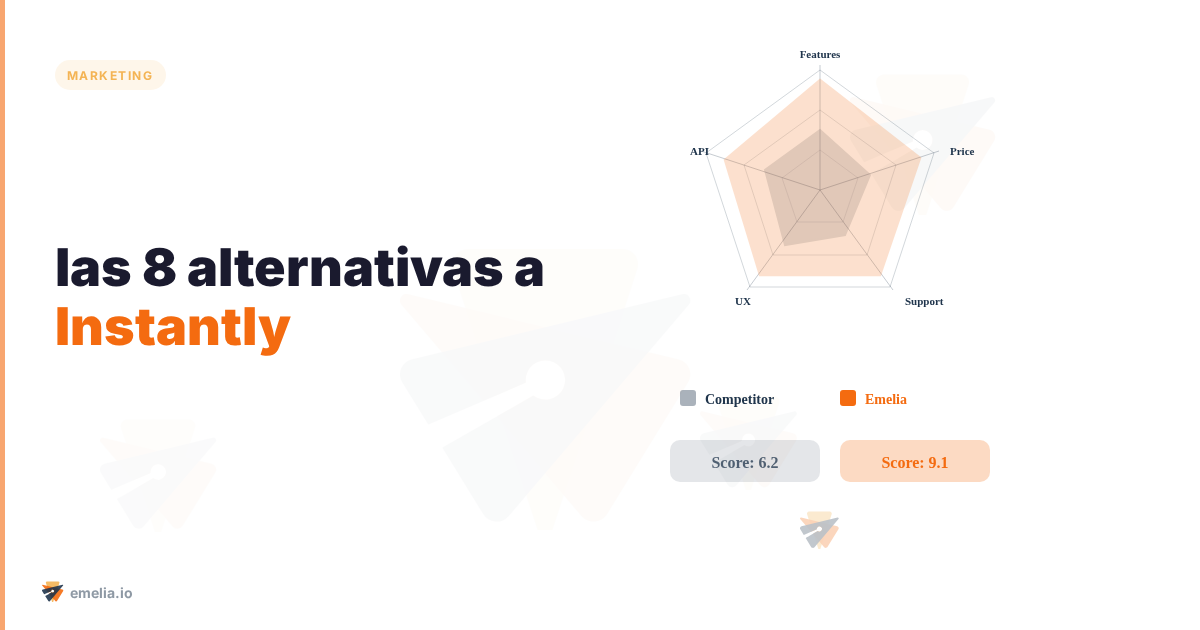 MARKETING

las 8 alternativas a Instantly

Features
Price
Support
UX
API

Competitor
Emelia

Score: 6.2
Score: 9.1

emelia.io